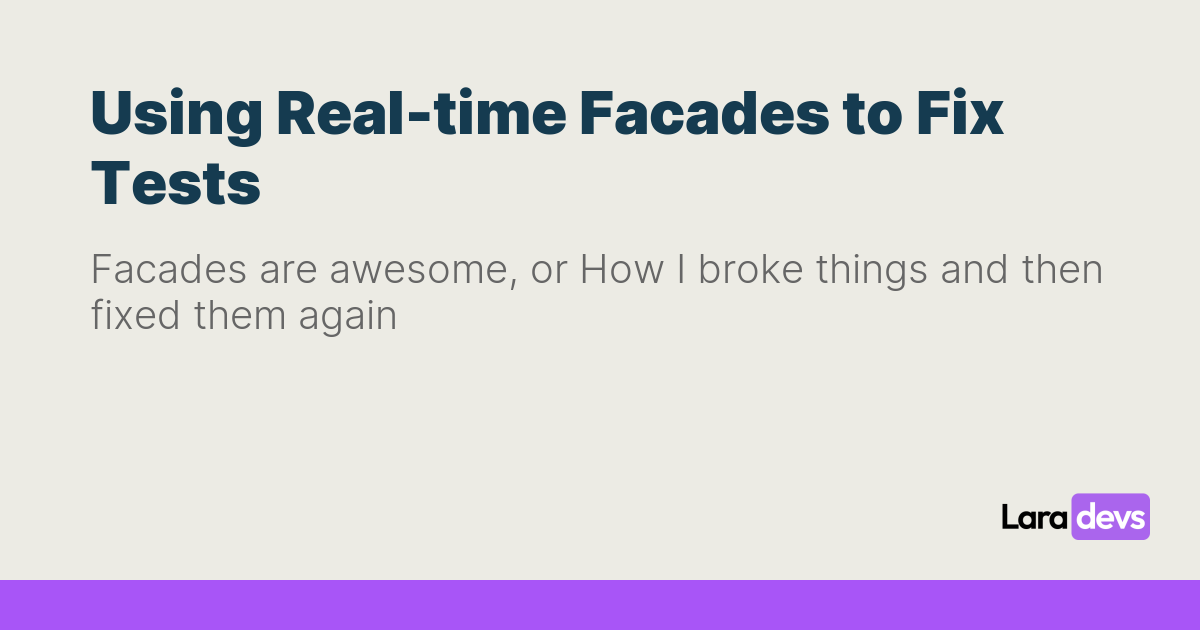 Using Real-time Facades to Fix Tests

Facades are awesome, or How I broke things and then fixed them again

Lara devs